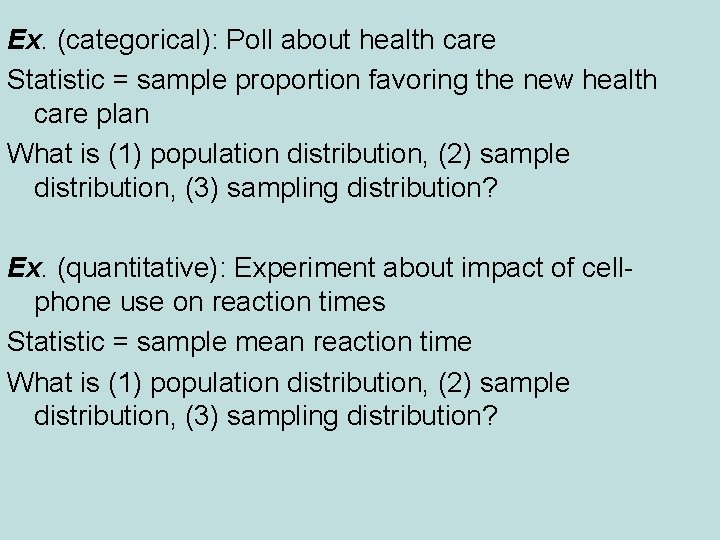 Ex. (categorical): Poll about health care

Statistic = sample proportion favoring the new health care plan

What is (1) population distribution, (2) sample distribution, (3) sampling distribution?

Ex. (quantitative): Experiment about impact of cell-phone use on reaction times

Statistic = sample mean reaction time

What is (1) population distribution, (2) sample distribution, (3) sampling distribution?